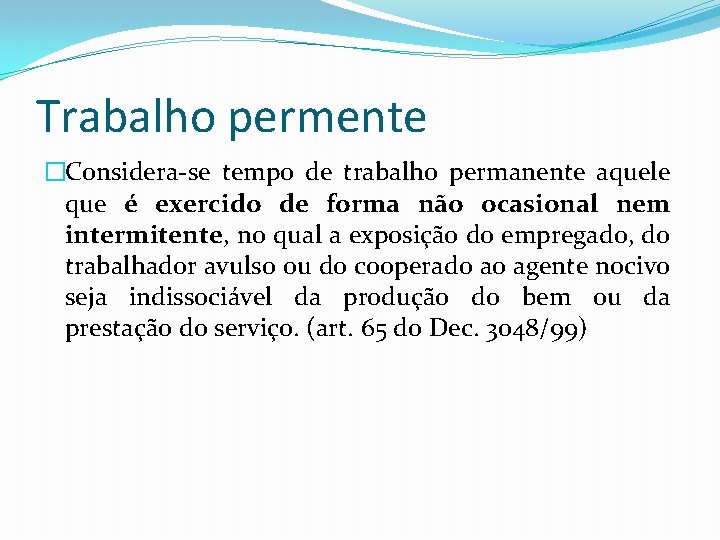 Trabalho permente

Considera-se tempo de trabalho permanente aquele que é exercido de forma não ocasional nem intermitente, no qual a exposição do empregado, do trabalhador avulso ou do cooperado ao agente nocivo seja indissociável da produção do bem ou da prestação do serviço. (art. 65 do Dec. 3048/99)